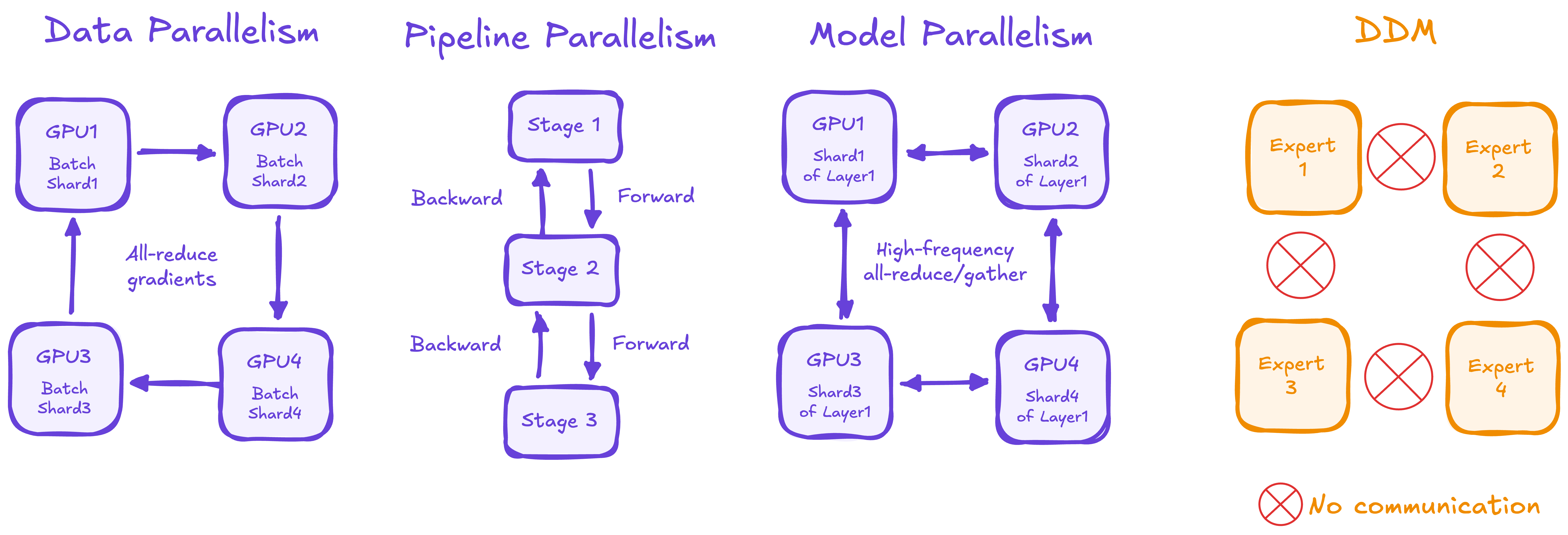 Data Parallelism

GPU1
Batch Shard1

GPU2
Batch Shard2

All-reduce gradients

GPU3
Batch Shard3

GPU4
Batch Shard4

Pipeline Parallelism

Stage 1

Backward

Forward

Stage 2

Backward

Forward

Stage 3

Model Parallelism

GPU1
Shard1 of Layer1

GPU2
Shard2 of Layer1

High-frequency all-reduce/gather

GPU3
Shard3 of Layer1

GPU4
Shard4 of Layer1

DDM

Expert 1

Expert 2

Expert 3

Expert 4

No communication